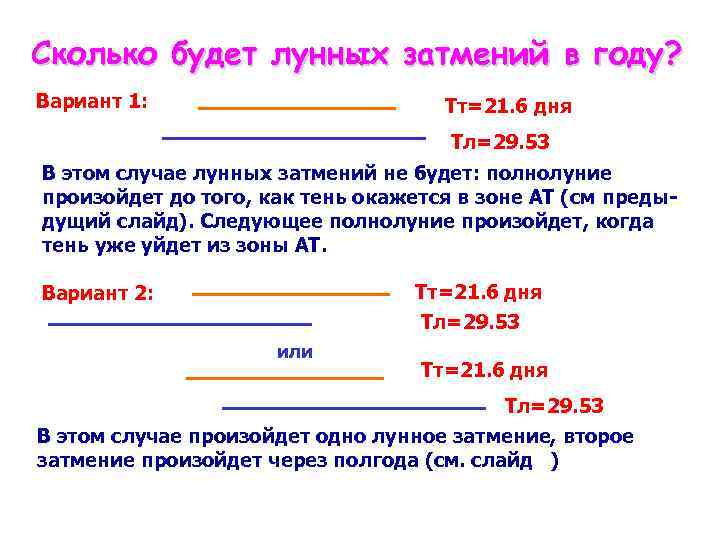 Сколько будет лунных затмений в году?

Вариант 1:

Тт=21.6 дня

Тл=29.53

В этом случае лунных затмений не будет: полнолуние произойдет до того, как тень окажется в зоне АТ (см предыдущий слайд). Следующее полнолуние произойдет, когда тень уже уйдет из зоны АТ.

Вариант 2:

Тт=21.6 дня

Тл=29.53

или

Тт=21.6 дня

Тл=29.53

В этом случае произойдет одно лунное затмение, второе затмение произойдет через полгода (см. слайд )